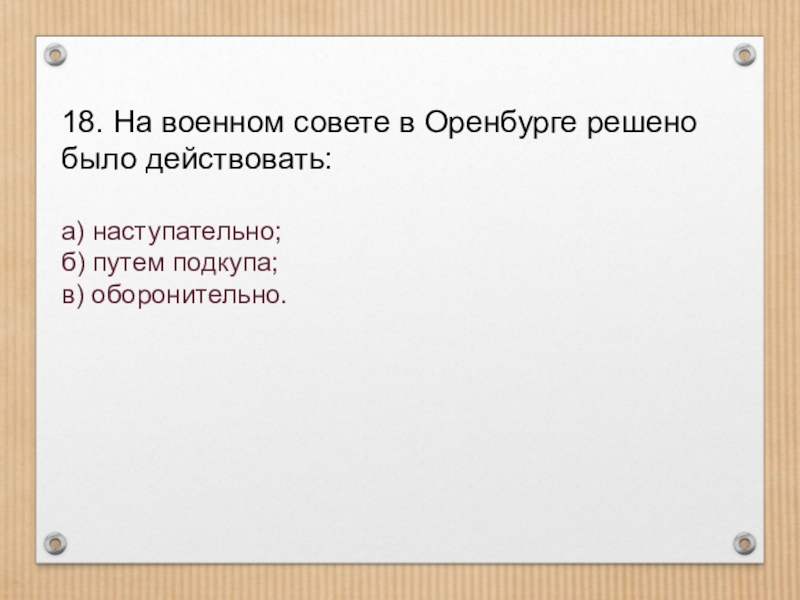 18. На военном совете в Оренбурге решено было действовать:

а) наступательно;
б) путем подкупа;
в) оборонительно.